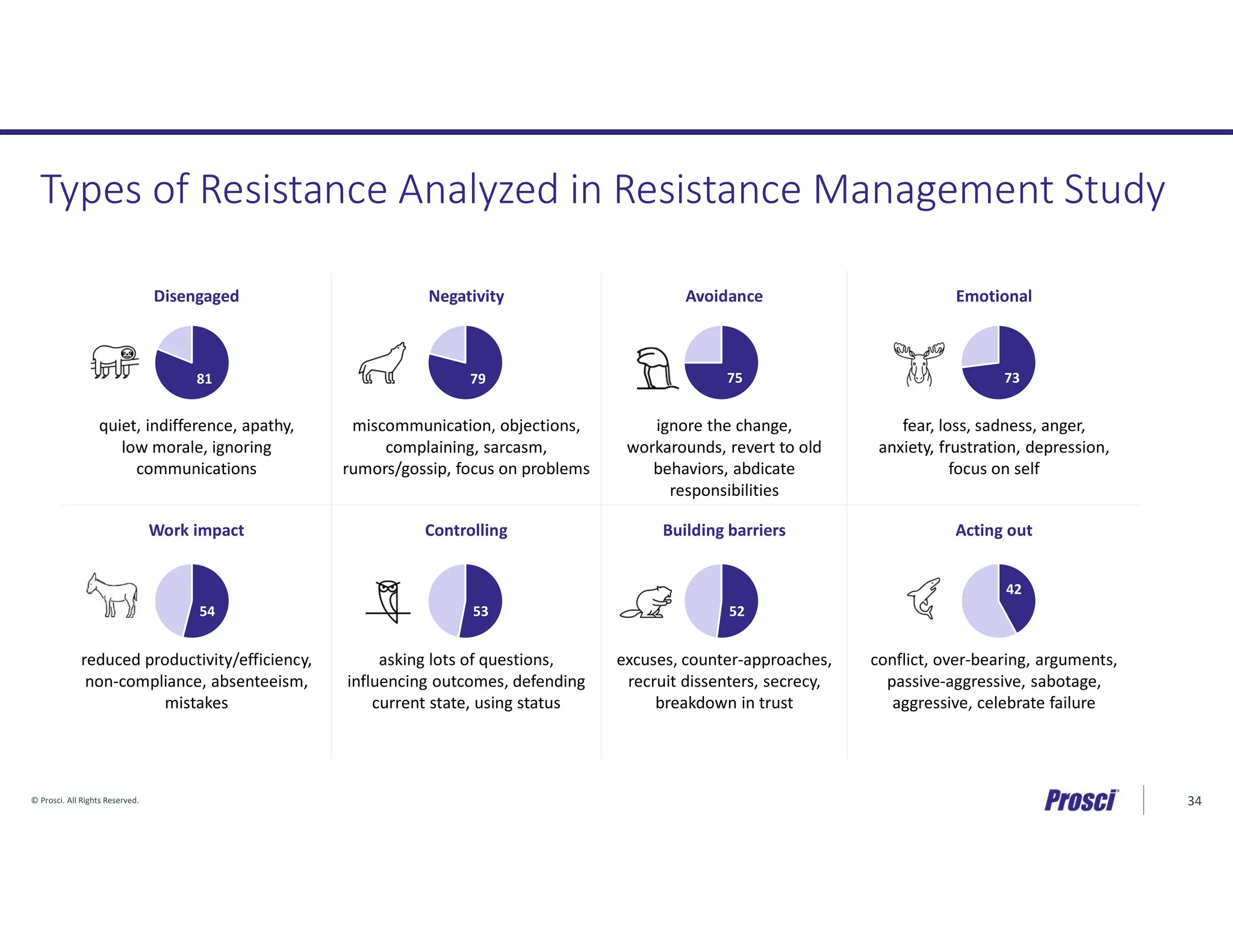 Types of Resistance Analyzed in Resistance Management Study

Disengaged

81

quiet, indifference, apathy, low morale, ignoring communications

Negativity

79

miscommunication, objections, complaining, sarcasm, rumors/gossip, focus on problems

Avoidance

75

ignore the change, workarounds, revert to old behaviors, abdicate responsibilities

Emotional

73

fear, loss, sadness, anger, anxiety, frustration, depression, focus on self

Work impact

54

reduced productivity/efficiency, non-compliance, absenteeism, mistakes

Controlling

53

asking lots of questions, influencing outcomes, defending current state, using status

Building barriers

52

excuses, counter-approaches, recruit dissenters, secrecy, breakdown in trust

Acting out

42

conflict, over-bearing, arguments, passive-aggressive, sabotage, aggressive, celebrate failure

© Prosci. All Rights Reserved.

Prosci

34